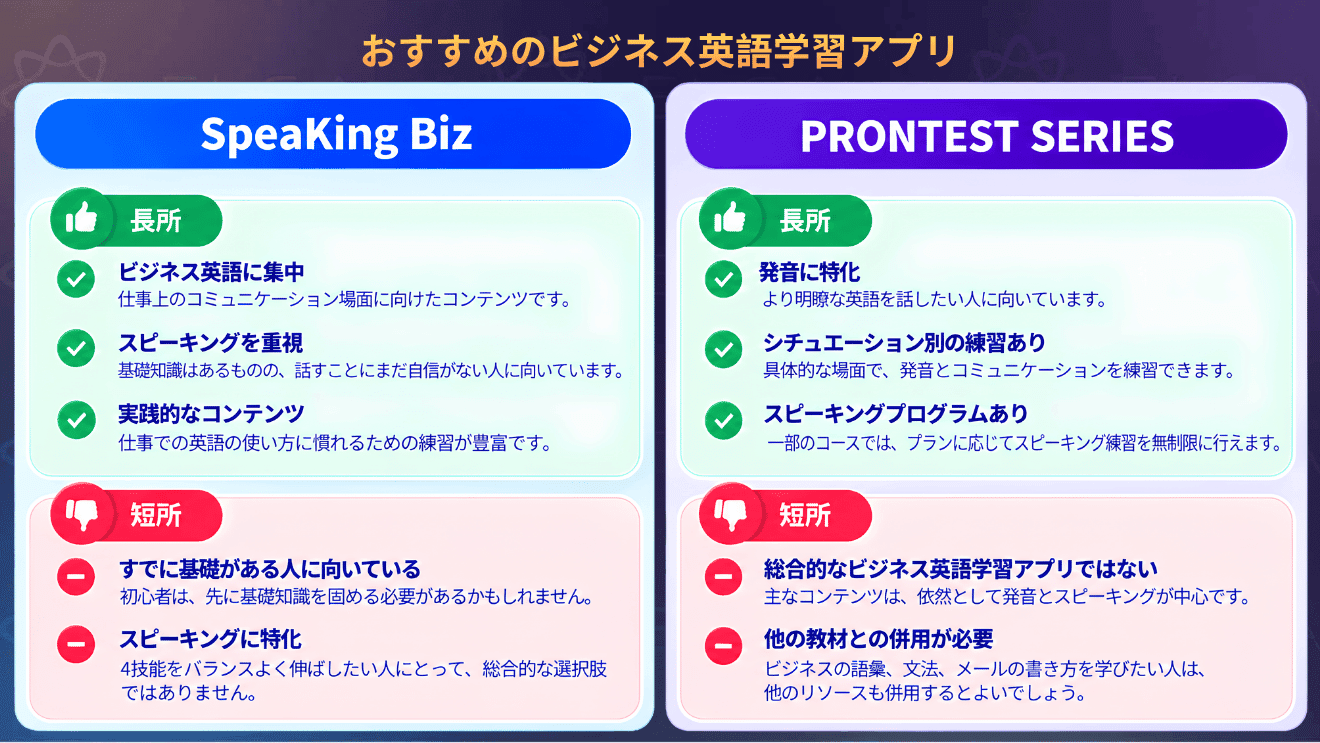 おすすめのビジネス英語学習アプリ

SpeaKing Biz

長所

ビジネス英語に集中
仕事上のコミュニケーション場面に向けたコンテンツです。

スピーキングを重視
基礎知識はあるものの、話すことにまだ自信がない人に向いています。

実践的なコンテンツ
仕事での英語の使い方に慣れるための練習が豊富です。

短所

すでに基礎がある人に向いている
初心者は、先に基礎知識を固める必要があるかもしれません。

スピーキングに特化
4技能をバランスよく伸ばしたい人にとって、総合的な選択肢ではありません。

PRONTEST SERIES

長所

発音に特化
より明瞭な英語を話したい人に向いています。

シチュエーション別の練習あり
具体的な場面で、発音とコミュニケーションを練習できます。

スピーキングプログラムあり
一部のコースでは、プランに応じてスピーキング練習を無制限に行えます。

短所

総合的なビジネス英語学習アプリではない
主なコンテンツは、依然として発音とスピーキングが中心です。

他の教材との併用が必要
ビジネスの語彙、文法、メールの書き方を学びたい人は、他のリソースも併用するとよいでしょう。